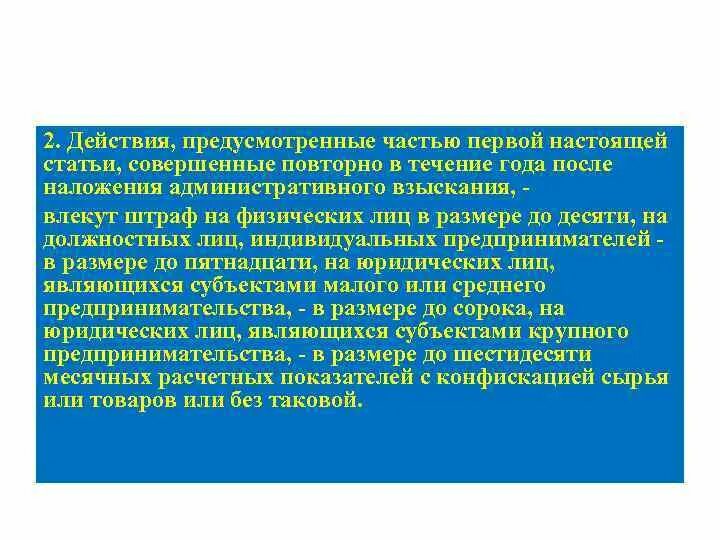 2. Действия, предусмотренные частью первой настоящей статьи, совершенные повторно в течение года после наложения административного взыскания, -

влекут штраф на физических лиц в размере до десяти, на должностных лиц, индивидуальных предпринимателей - в размере до пятнадцати, на юридических лиц, являющихся субъектами малого или среднего предпринимательства, - в размере до сорока, на юридических лиц, являющихся субъектами крупного предпринимательства, - в размере до шестидесяти месячных расчетных показателей с конфискацией сырья или товаров или без таковой.